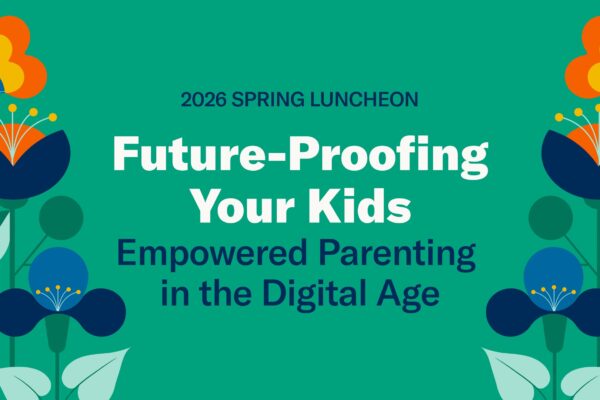 2026 SPRING LUNCHEON

Future-Proofing Your Kids

Empowered Parenting in the Digital Age